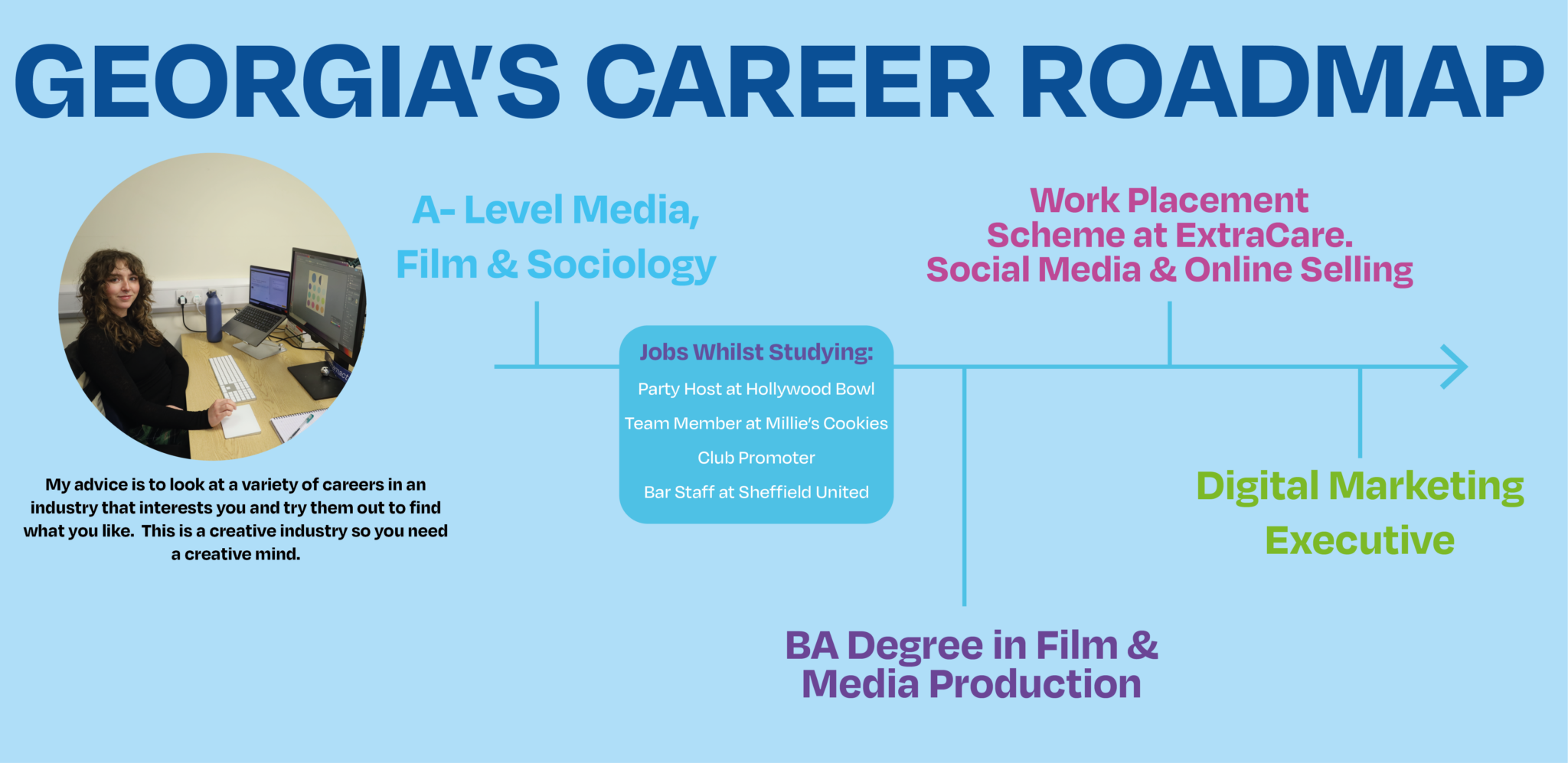 GEORGIA'S CAREER ROADMAP

My advice is to look at a variety of careers in an industry that interests you and try them out to find what you like. This is a creative industry so you need a creative mind.

A- Level Media, Film & Sociology

Jobs Whilst Studying:
Party Host at Hollywood Bowl
Team Member at Millie's Cookies
Club Promoter
Bar Staff at Sheffield United

BA Degree in Film & Media Production

Work Placement Scheme at ExtraCare. Social Media & Online Selling

Digital Marketing Executive